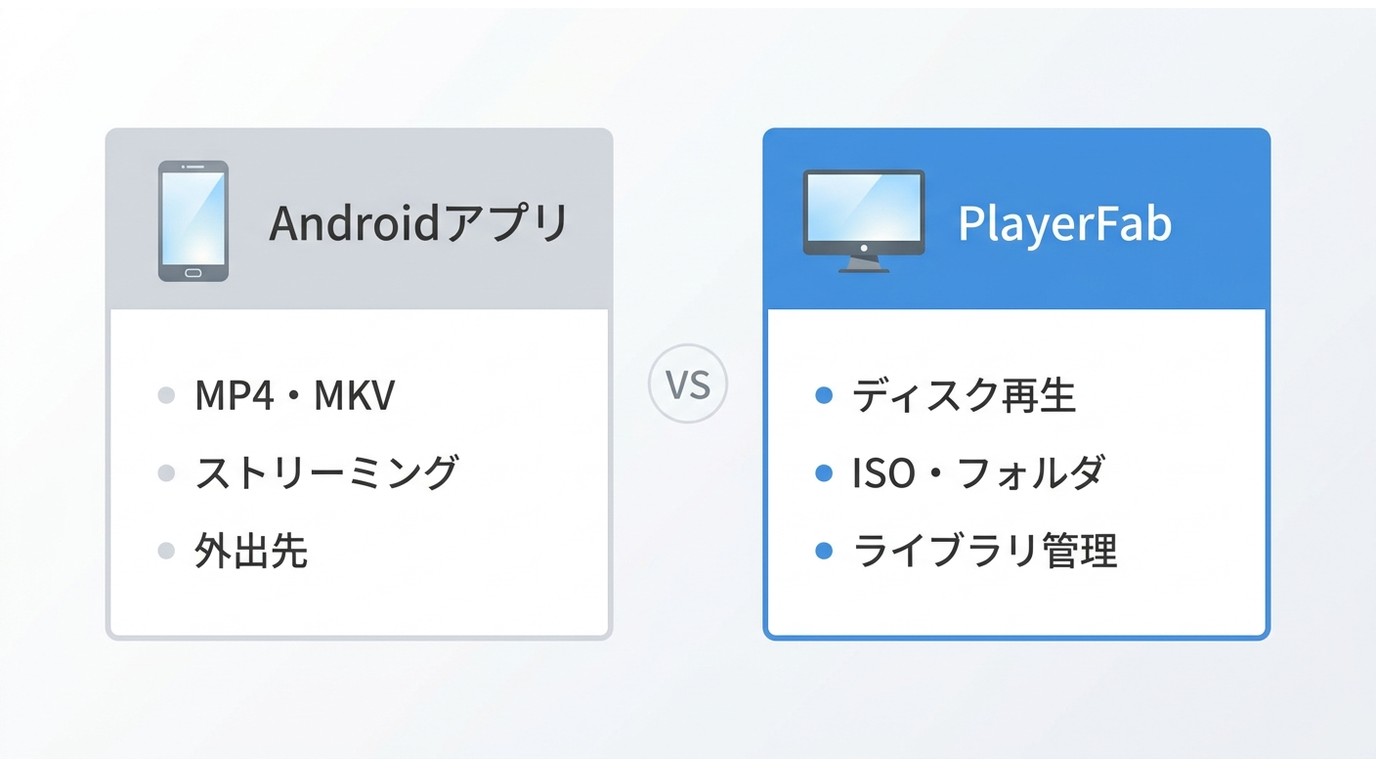 Androidアプリ

- MP4・MKV
- ストリーミング
- 外出先

VS

PlayerFab

- ディスク再生
- ISO・フォルダ
- ライブラリ管理